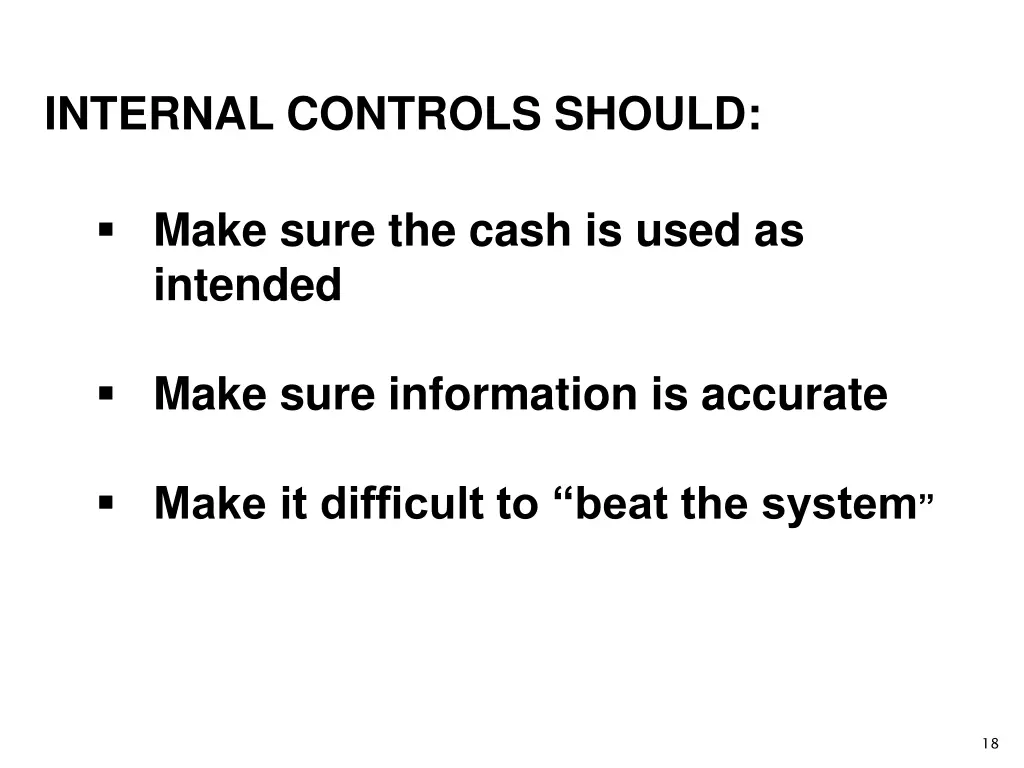 INTERNAL CONTROLS SHOULD:

▪ Make sure the cash is used as intended

▪ Make sure information is accurate

▪ Make it difficult to “beat the system”

18